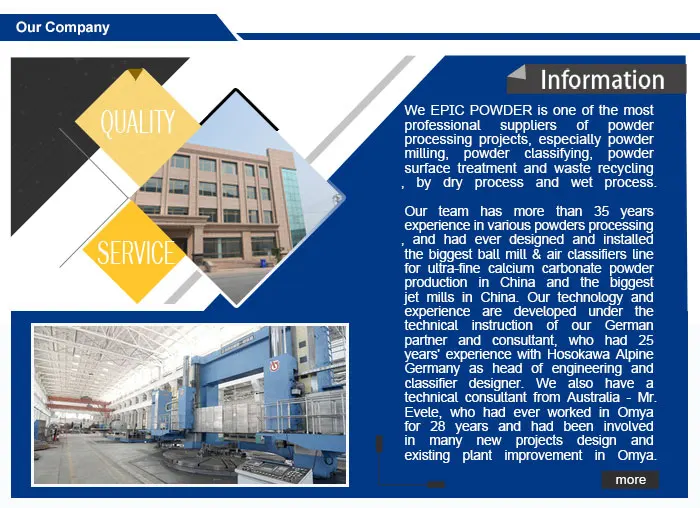 Our Company

QUALITY

SERVICE

Information

We EPIC POWDER is one of the most professional suppliers of powder processing projects, especially powder milling, powder classifying, powder surface treatment and waste recycling , by dry process and wet process.

Our team has more than 35 years experience in various powders processing , and had ever designed and installed the biggest ball mill & air classifiers line for ultra-fine calcium carbonate powder production in China and the biggest jet mills in China. Our technology and experience are developed under the technical instruction of our German partner and consultant, who had 25 years' experience with Hosokawa Alpine Germany as head of engineering and classifier designer. We also have a technical consultant from Australia - Mr. Evele, who had ever worked in Omya for 28 years and had been involved in many new projects design and existing plant improvement in Omya.

more